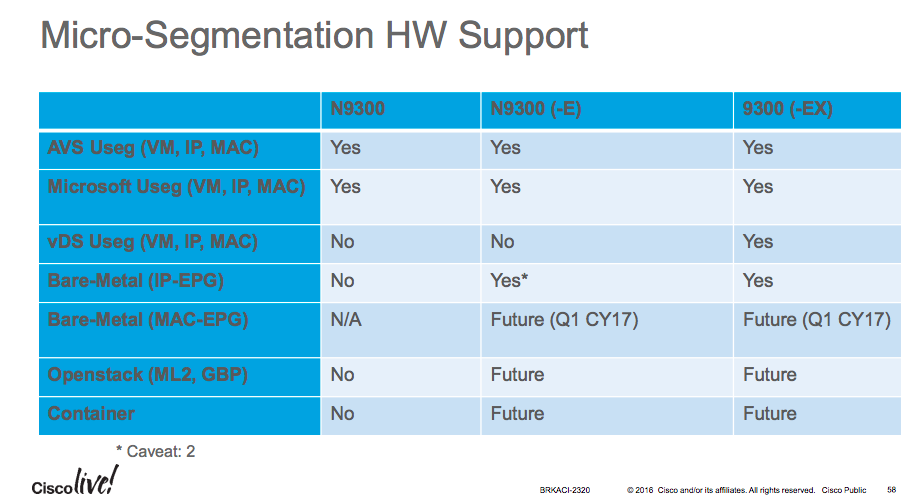 Micro-Segmentation HW Support

| | N9300 | N9300 (-E) | 9300 (-EX) |
|---|---|---|---|
| AVS Useg (VM, IP, MAC) | Yes | Yes | Yes |
| Microsoft Useg (VM, IP, MAC) | Yes | Yes | Yes |
| vDS Useg (VM, IP, MAC) | No | No | Yes |
| Bare-Metal (IP-EPG) | No | Yes* | Yes |
| Bare-Metal (MAC-EPG) | N/A | Future (Q1 CY17) | Future (Q1 CY17) |
| Openstack (ML2, GBP) | No | Future | Future |
| Container | No | Future | Future |

* Caveat: 2

Cisco live!

BRKACI-2320 © 2016 Cisco and/or its affiliates. All rights reserved. Cisco Public 58